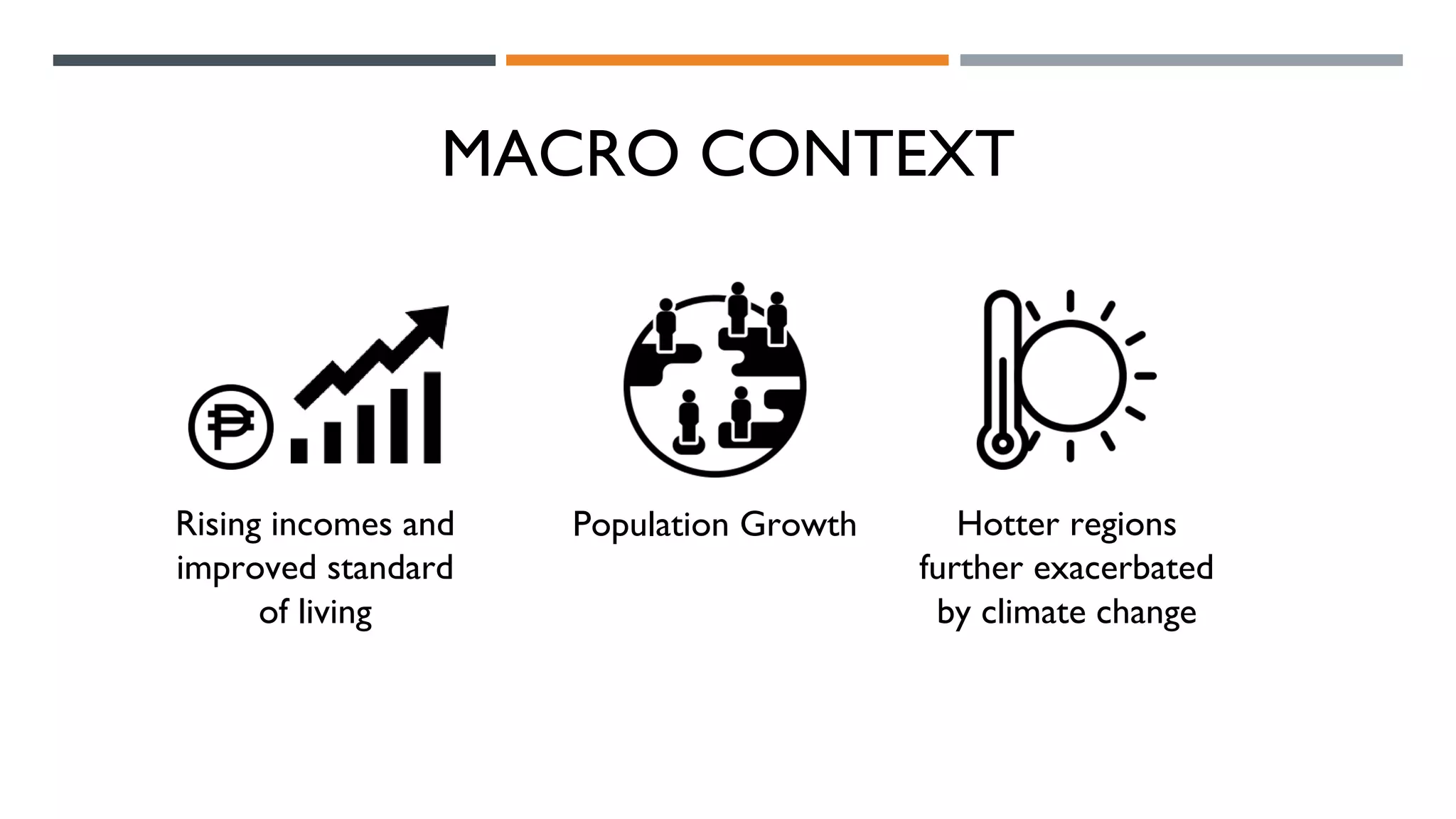 MACRO CONTEXT

₱

Rising incomes and improved standard of living

Population Growth

Hotter regions further exacerbated by climate change